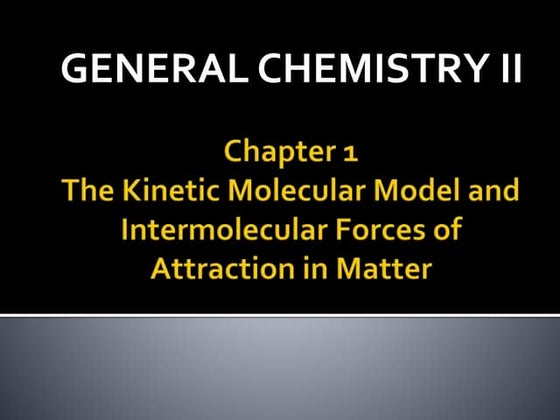 GENERAL CHEMISTRY II

Chapter 1
The Kinetic Molecular Model and Intermolecular Forces of Attraction in Matter